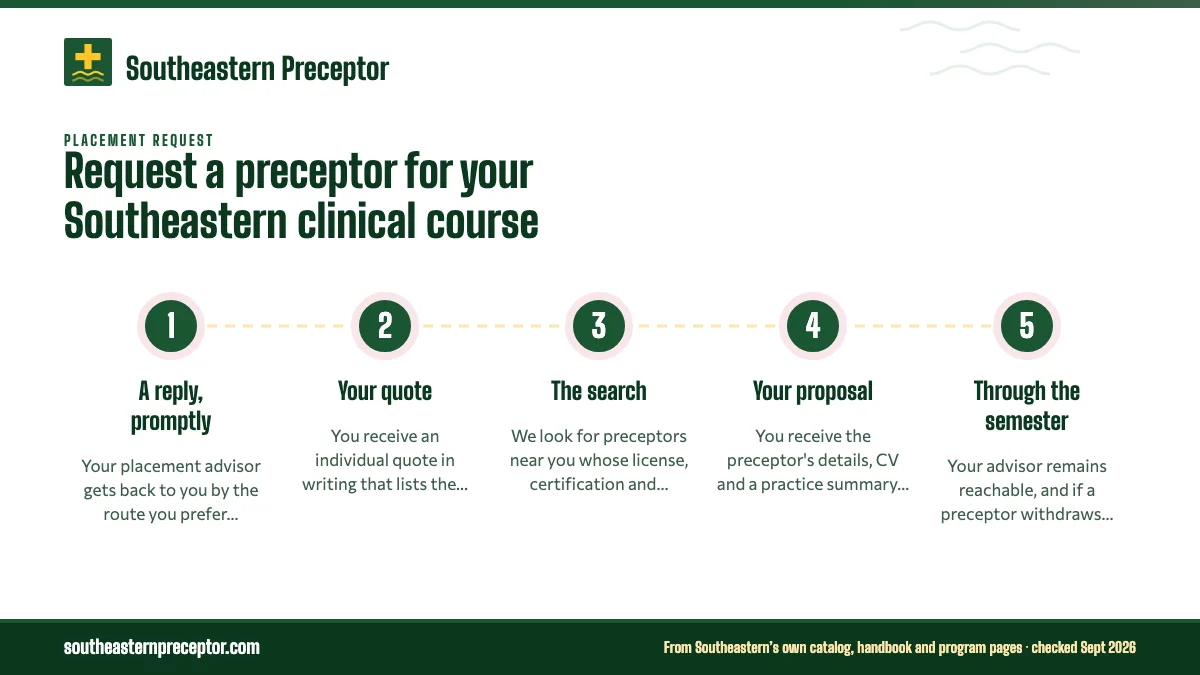 Southeastern Preceptor

PLACEMENT REQUEST

Request a preceptor for your Southeastern clinical course

1
A reply, promptly
Your placement advisor gets back to you by the route you prefer...

2
Your quote
You receive an individual quote in writing that lists the...

3
The search
We look for preceptors near you whose license, certification and...

4
Your proposal
You receive the preceptor's details, CV and a practice summary...

5
Through the semester
Your advisor remains reachable, and if a preceptor withdraws...

southeasternpreceptor.com

From Southeastern's own catalog, handbook and program pages · checked Sept 2026